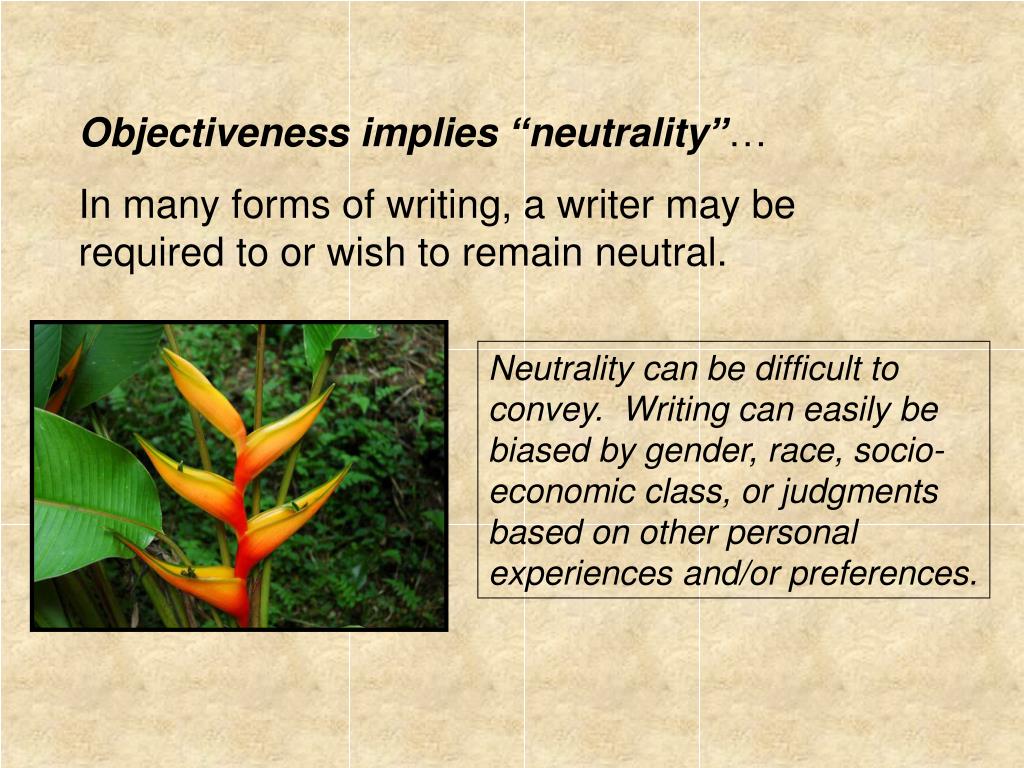 Objectiveness implies “neutrality”…

In many forms of writing, a writer may be required to or wish to remain neutral.

Neutrality can be difficult to convey. Writing can easily be biased by gender, race, socio-economic class, or judgments based on other personal experiences and/or preferences.